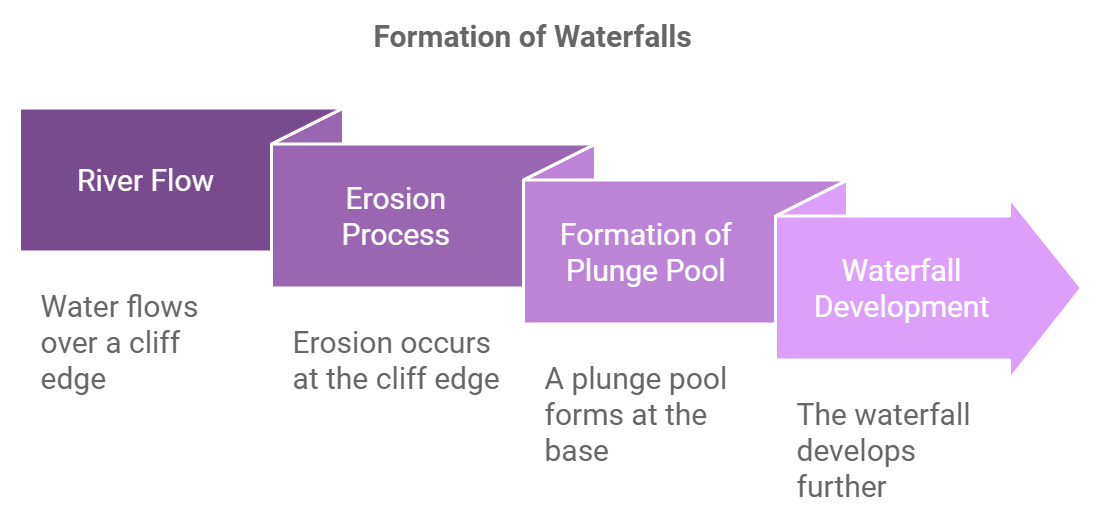 Formation of Waterfalls

River Flow

Water flows over a cliff edge

Erosion Process

Erosion occurs at the cliff edge

Formation of Plunge Pool

A plunge pool forms at the base

Waterfall Development

The waterfall develops further